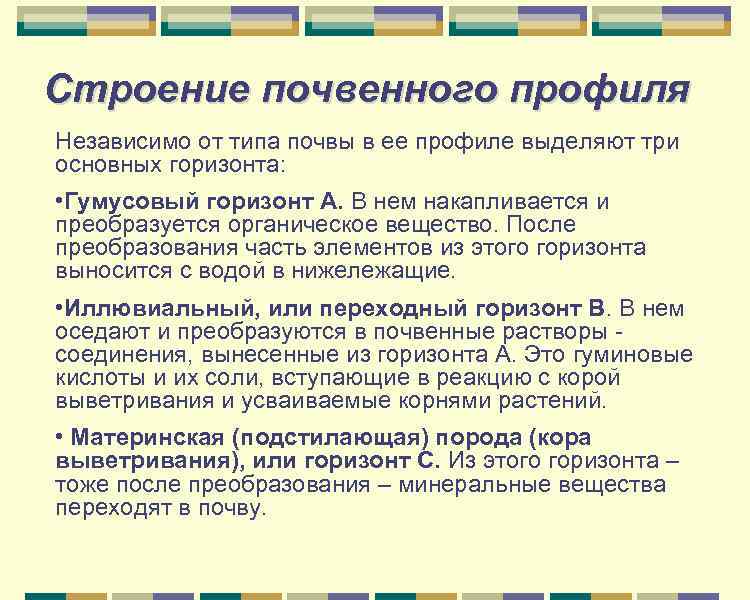 Строение почвенного профиля

Независимо от типа почвы в ее профиле выделяют три основных горизонта:

•Гумусовый горизонт А. В нем накапливается и преобразуется органическое вещество. После преобразования часть элементов из этого горизонта выносится с водой в нижележащие.

•Иллювиальный, или переходный горизонт В. В нем оседают и преобразуются в почвенные растворы - соединения, вынесенные из горизонта А. Это гуминовые кислоты и их соли, вступающие в реакцию с корой выветривания и усваиваемые корнями растений.

• Материнская (подстилающая) порода (кора выветривания), или горизонт С. Из этого горизонта – тоже после преобразования – минеральные вещества переходят в почву.